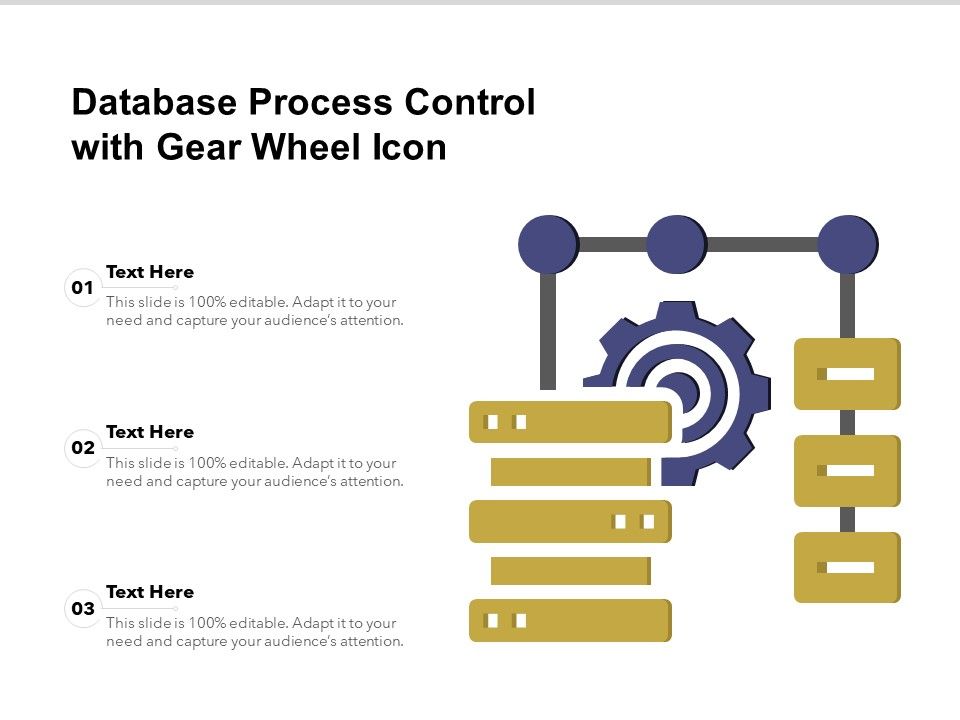 Database Process Control with Gear Wheel Icon

01
Text Here
This slide is 100% editable. Adapt it to your need and capture your audience's attention.

02
Text Here
This slide is 100% editable. Adapt it to your need and capture your audience's attention.

03
Text Here
This slide is 100% editable. Adapt it to your need and capture your audience's attention.